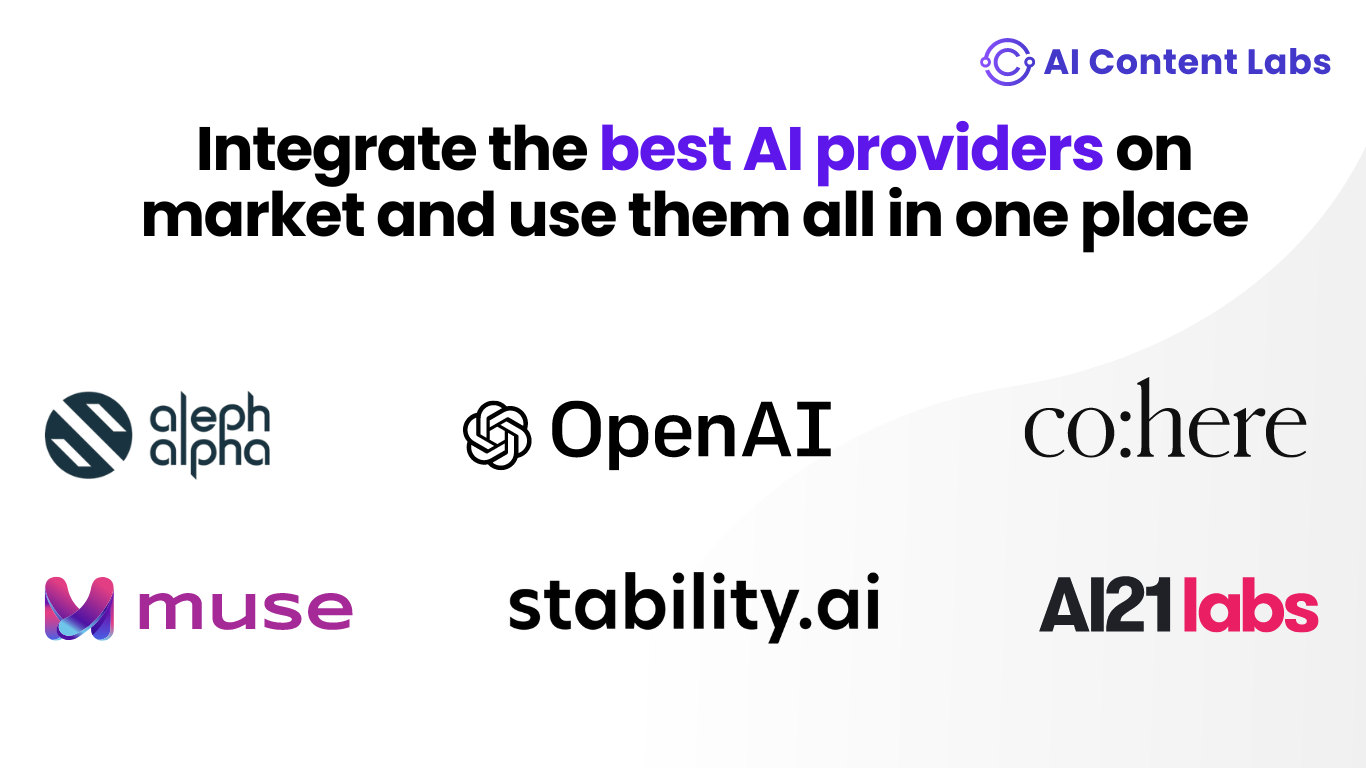 AI Content Labs

Integrate the best AI providers on market and use them all in one place

aleph alpha

OpenAI

co:here

muse

stability.ai

AI21 labs